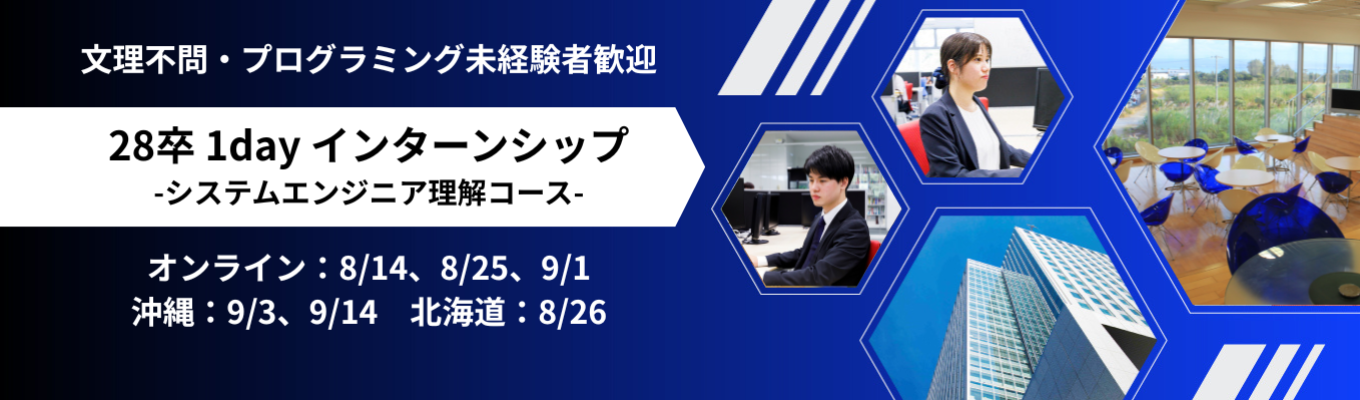 文理不問・プログラミング未経験者歓迎

28卒 1day インターンシップ
-システムエンジニア理解コース-

オンライン：8/14、8/25、9/1
沖縄：9/3、9/14　北海道：8/26